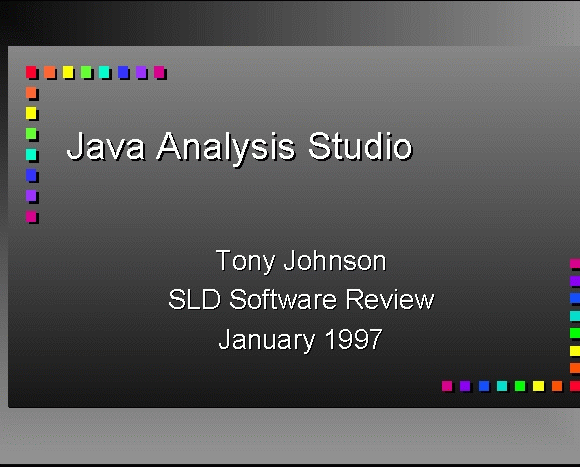 Java Analysis Studio

Tony Johnson
SLD Software Review
January 1997